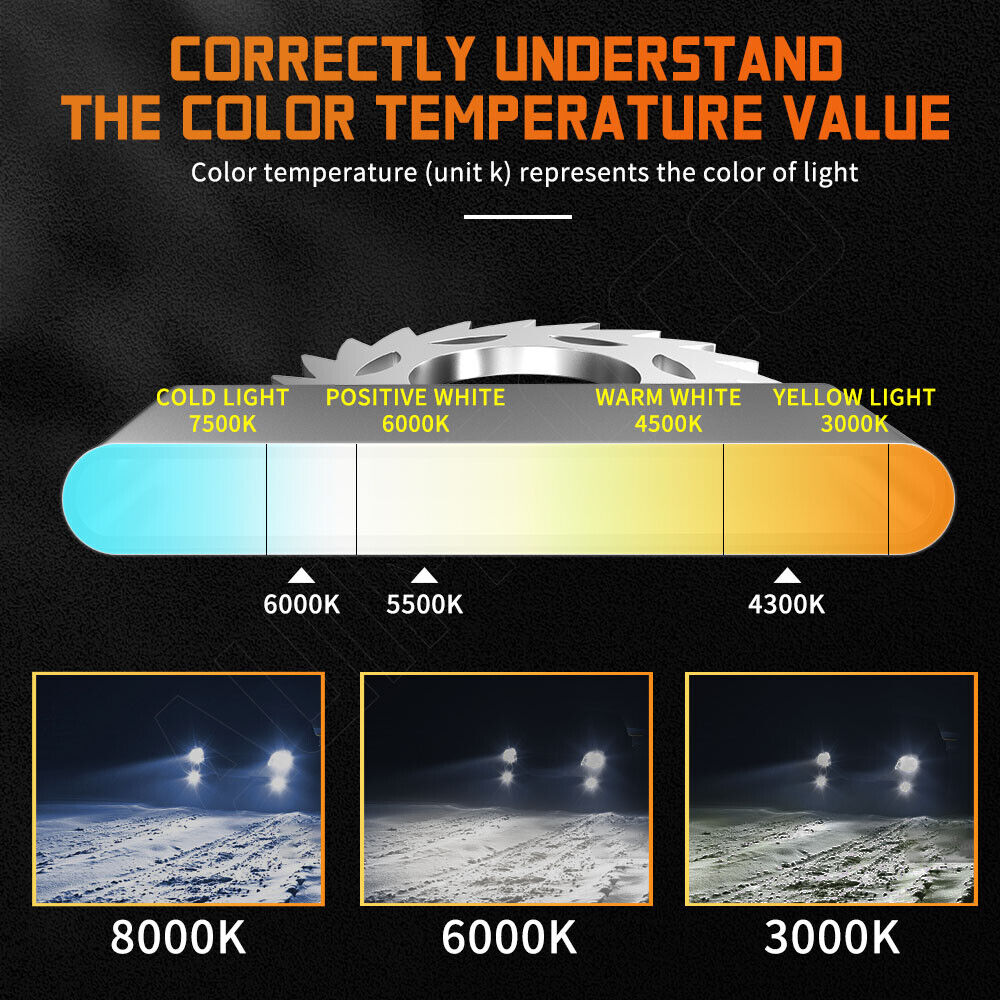 CORRECTLY UNDERSTAND THE COLOR TEMPERATURE VALUE

Color temperature (unit k) represents the color of light

COLD LIGHT 7500K

POSITIVE WHITE 6000K

WARM WHITE 4500K

YELLOW LIGHT 3000K

6000K

5500K

4300K

8000K

6000K

3000K